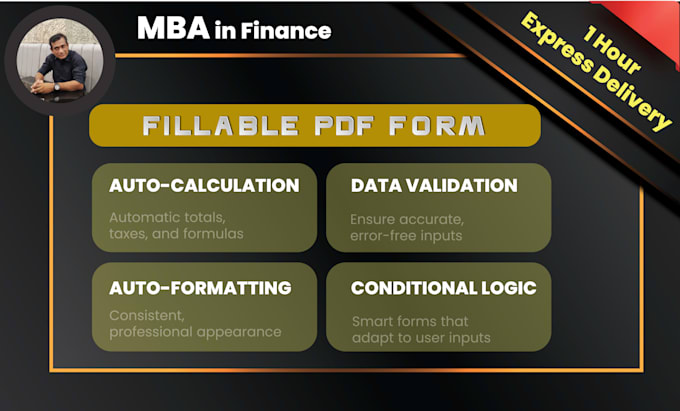 MBA in Finance

1 Hour Express Delivery

FILLABLE PDF FORM

AUTO-CALCULATION
Automatic totals, taxes, and formulas

DATA VALIDATION
Ensure accurate, error-free inputs

AUTO-FORMATTING
Consistent, professional appearance

CONDITIONAL LOGIC
Smart forms that adapt to user inputs